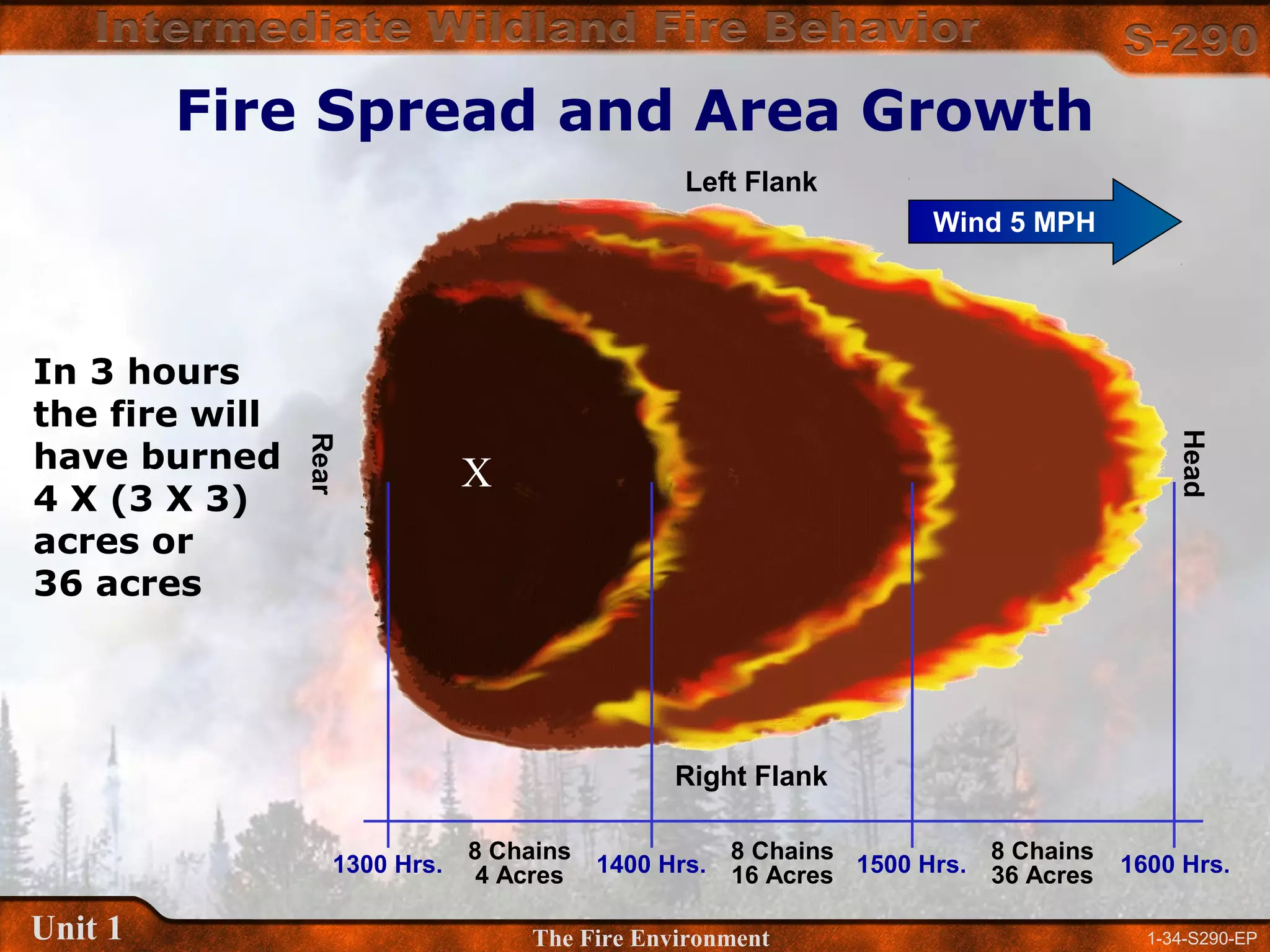 Intermediate Wildland Fire Behavior

S-290

Fire Spread and Area Growth

Left Flank

Wind 5 MPH

In 3 hours the fire will have burned 4 X (3 X 3) acres or 36 acres

Rear

X

Head

Right Flank

1300 Hrs.

8 Chains
4 Acres

1400 Hrs.

8 Chains
16 Acres

1500 Hrs.

8 Chains
36 Acres

1600 Hrs.

Unit 1

The Fire Environment

1-34-S290-EP